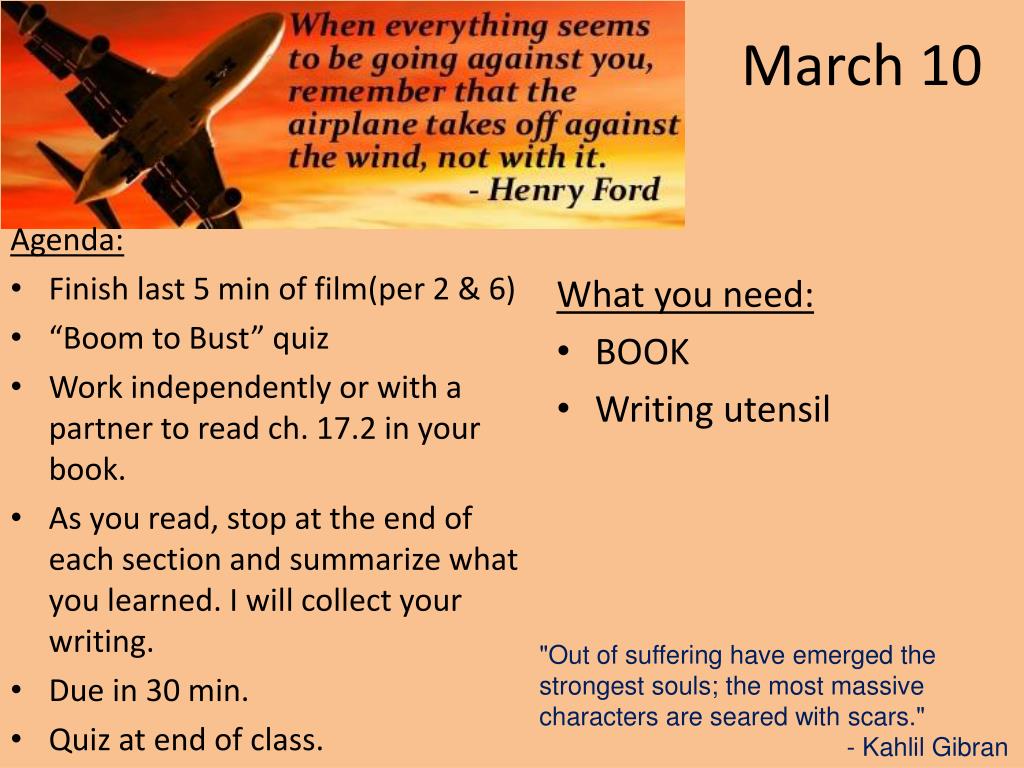 When everything seems to be going against you, remember that the airplane takes off against the wind, not with it.
- Henry Ford

March 10

Agenda:
• Finish last 5 min of film(per 2 & 6)
• “Boom to Bust” quiz
• Work independently or with a partner to read ch. 17.2 in your book.
• As you read, stop at the end of each section and summarize what you learned. I will collect your writing.
• Due in 30 min.
• Quiz at end of class.

What you need:
• BOOK
• Writing utensil

"Out of suffering have emerged the strongest souls; the most massive characters are seared with scars."
- Kahlil Gibran